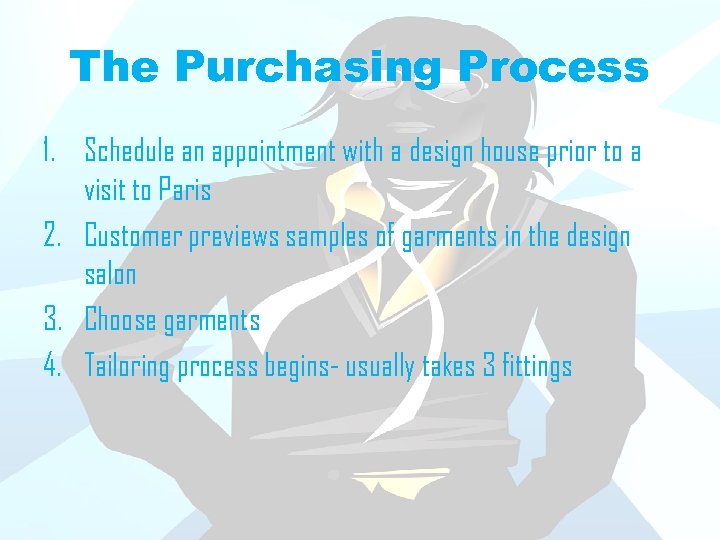 The Purchasing Process

1. Schedule an appointment with a design house prior to a visit to Paris
2. Customer previews samples of garments in the design salon
3. Choose garments
4. Tailoring process begins- usually takes 3 fittings